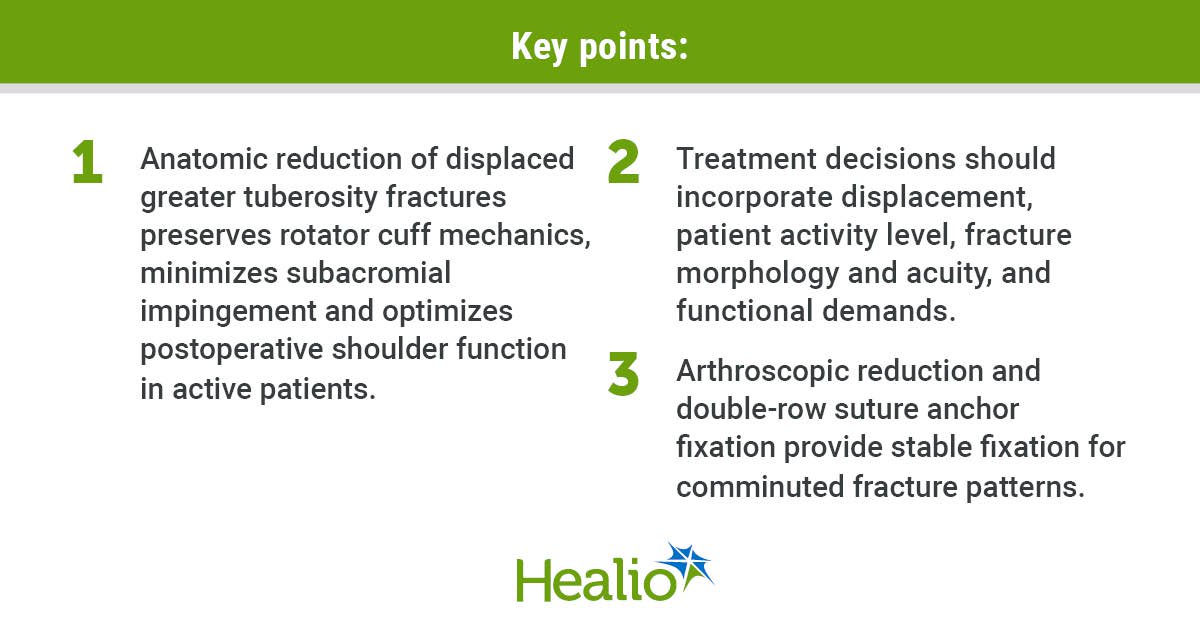 Key points:

1 Anatomic reduction of displaced greater tuberosity fractures preserves rotator cuff mechanics, minimizes subacromial impingement and optimizes postoperative shoulder function in active patients.

2 Treatment decisions should incorporate displacement, patient activity level, fracture morphology and acuity, and functional demands.

3 Arthroscopic reduction and double-row suture anchor fixation provide stable fixation for comminuted fracture patterns.

Healio